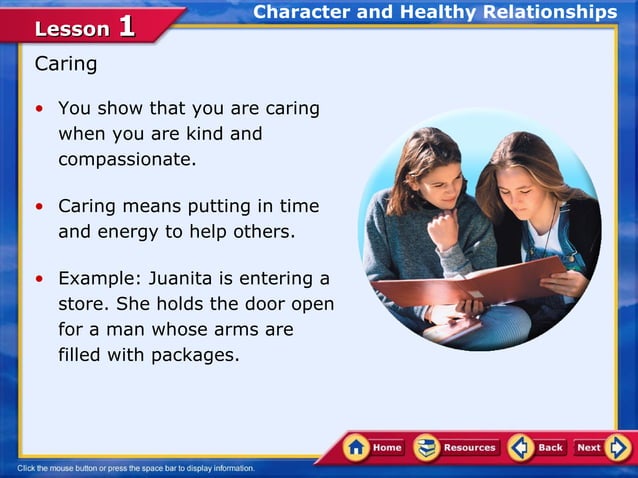 Lesson 1

Character and Healthy Relationships

Caring

• You show that you are caring when you are kind and compassionate.

• Caring means putting in time and energy to help others.

• Example: Juanita is entering a store. She holds the door open for a man whose arms are filled with packages.

Home Resources Back Next

Click the mouse button or press the space bar to display information.